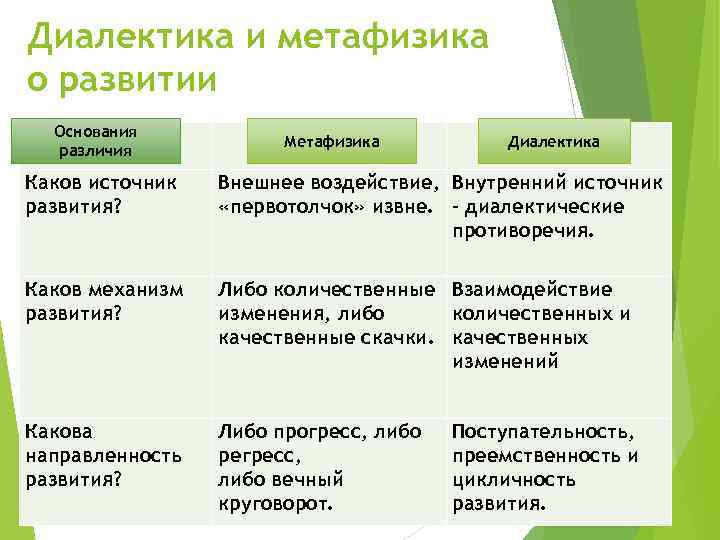 Диалектика и метафизика о развитии

| Основания различия | Метафизика | Диалектика |
|---|---|---|
| Каков источник развития? | Внешнее воздействие, «первотолчок» извне. | Внутренний источник - диалектические противоречия. |
| Каков механизм развития? | Либо количественные изменения, либо качественные скачки. | Взаимодействие количественных и качественных изменений |
| Какова направленность развития? | Либо прогресс, либо регресс, либо вечный круговорот. | Поступательность, преемственность и цикличность развития. |